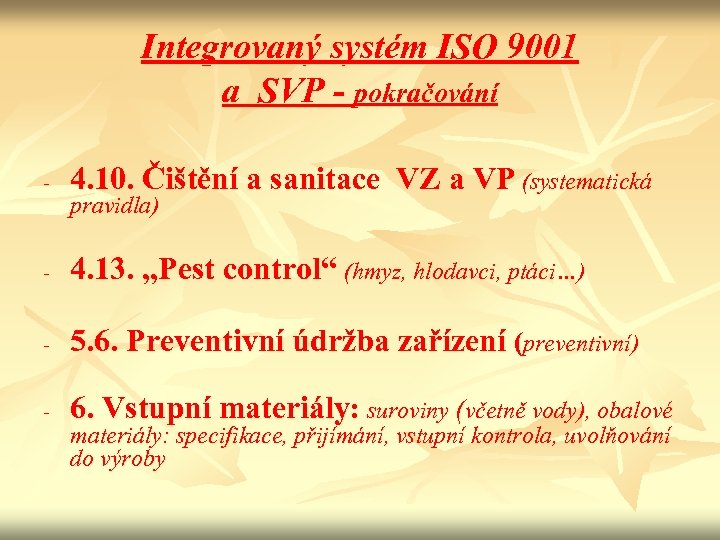 Integrovaný systém ISO 9001 a SVP - pokračování

- 4.10. Čištění a sanitace VZ a VP (systematická pravidla)

- 4.13. „Pest control“ (hmyz, hlodavci, ptáci…)

- 5.6. Preventivní údržba zařízení (preventivní)

- 6. Vstupní materiály: suroviny (včetně vody), obalové materiály: specifikace, přijímání, vstupní kontrola, uvolňování do výroby